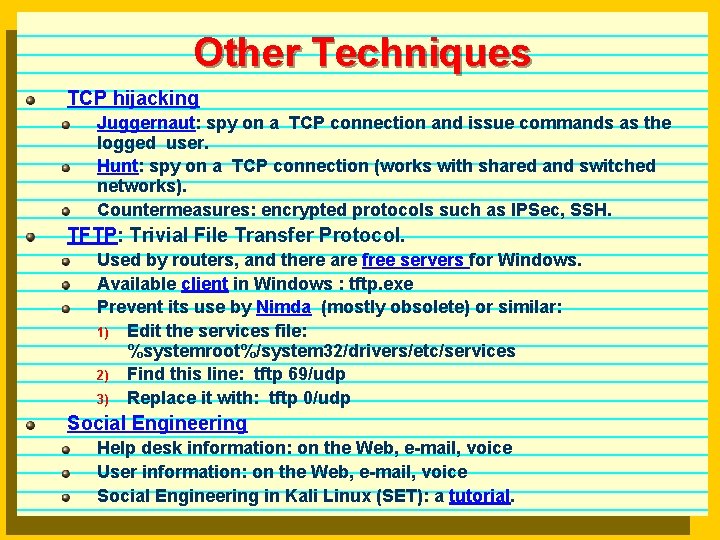 Other Techniques

TCP hijacking

Juggernaut: spy on a TCP connection and issue commands as the logged user.

Hunt: spy on a TCP connection (works with shared and switched networks).

Countermeasures: encrypted protocols such as IPSec, SSH.

TFTP: Trivial File Transfer Protocol.

Used by routers, and there are free servers for Windows.

Available client in Windows : tftp.exe

Prevent its use by Nimda (mostly obsolete) or similar:

1) Edit the services file: %systemroot%/system32/drivers/etc/services

2) Find this line: tftp 69/udp

3) Replace it with: tftp 0/udp

Social Engineering

Help desk information: on the Web, e-mail, voice

User information: on the Web, e-mail, voice

Social Engineering in Kali Linux (SET): a tutorial.